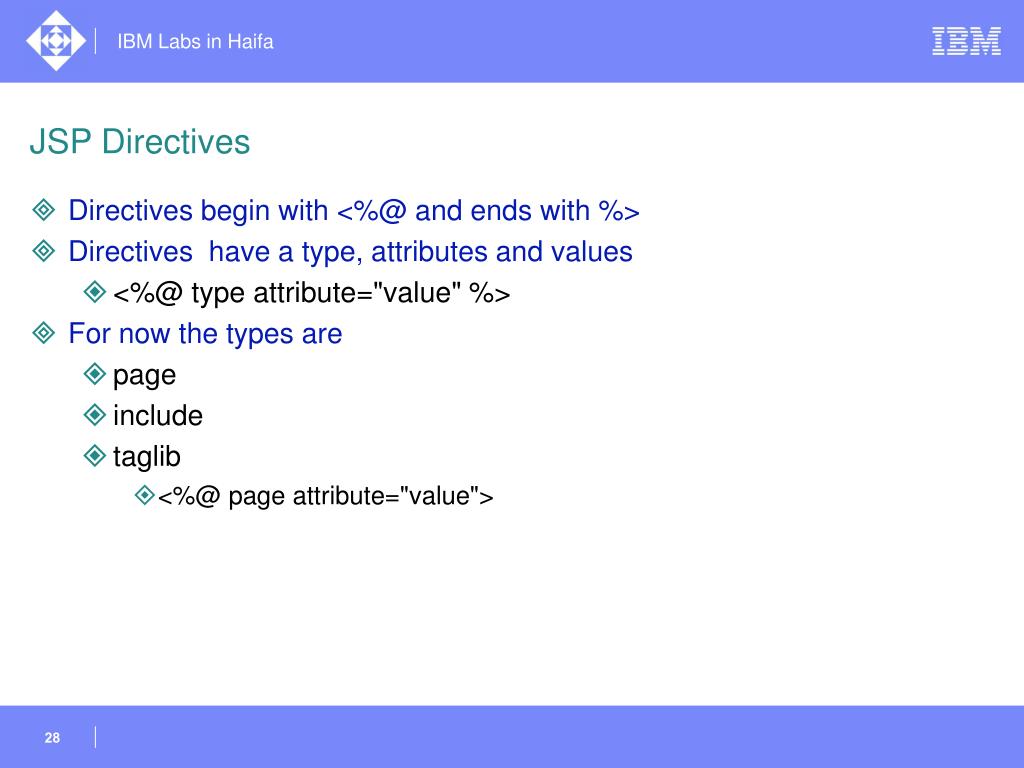 IBM Labs in Haifa

IBM

JSP Directives

Directives begin with <%@ and ends with %>

Directives have a type, attributes and values

<%@ type attribute="value" %>

For now the types are

page

include

taglib

<%@ page attribute="value">

28